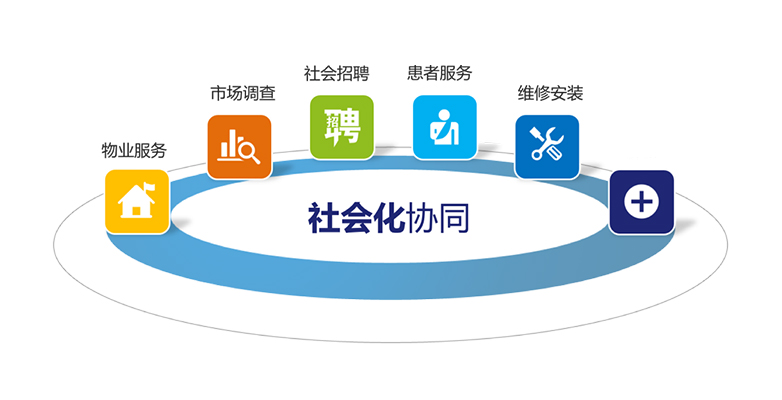 物业服务

市场调查

社会招聘

招聘

患者服务

维修安装

社会化协同